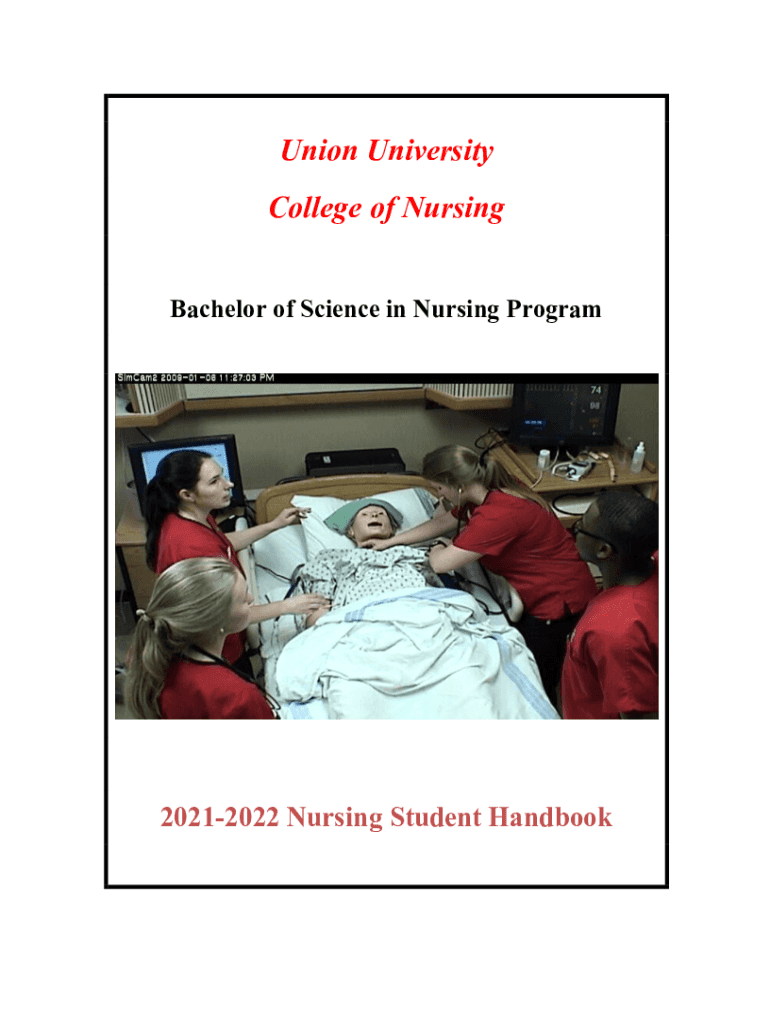 Union University

College of Nursing

Bachelor of Science in Nursing Program

SimCam2 2009-01-08 11:27:03 PM

74

98

2021-2022 Nursing Student Handbook